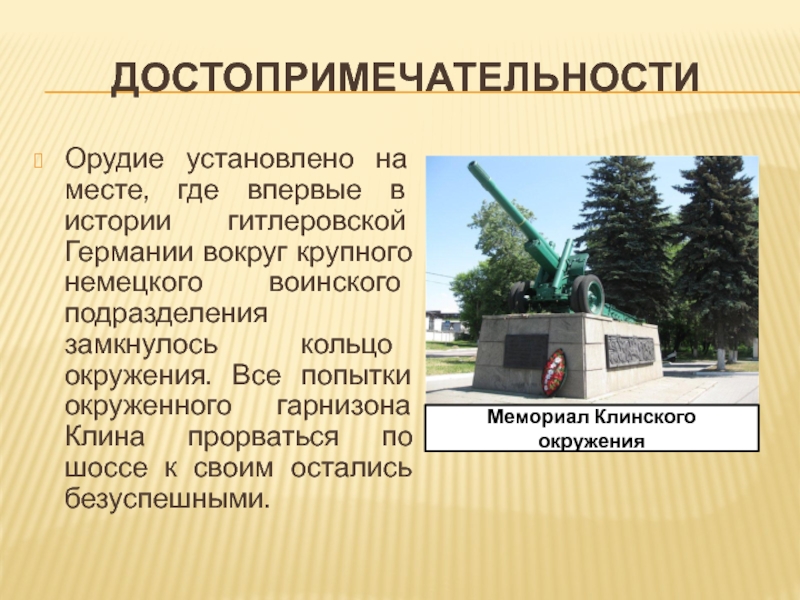 ДОСТОПРИМЕЧАТЕЛЬНОСТИ

Орудие установлено на месте, где впервые в истории гитлеровской Германии вокруг крупного немецкого воинского подразделения замкнулось кольцо окружения. Все попытки окруженного гарнизона Клина прорваться по шоссе к своим остались безуспешными.

Мемориал Клинского окружения